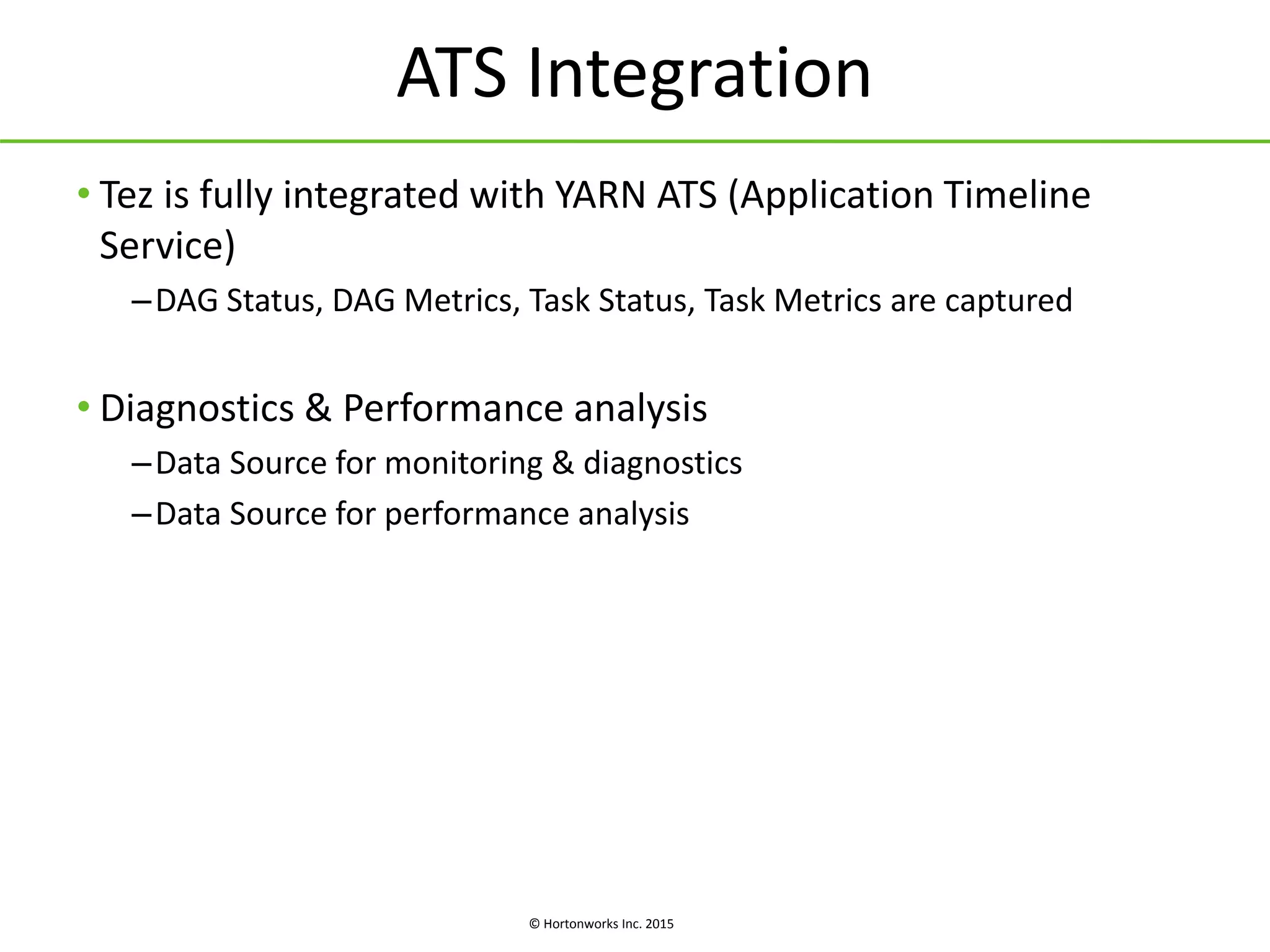 ATS Integration

• Tez is fully integrated with YARN ATS (Application Timeline Service)

– DAG Status, DAG Metrics, Task Status, Task Metrics are captured

• Diagnostics & Performance analysis

– Data Source for monitoring & diagnostics

– Data Source for performance analysis

© Hortonworks Inc. 2015